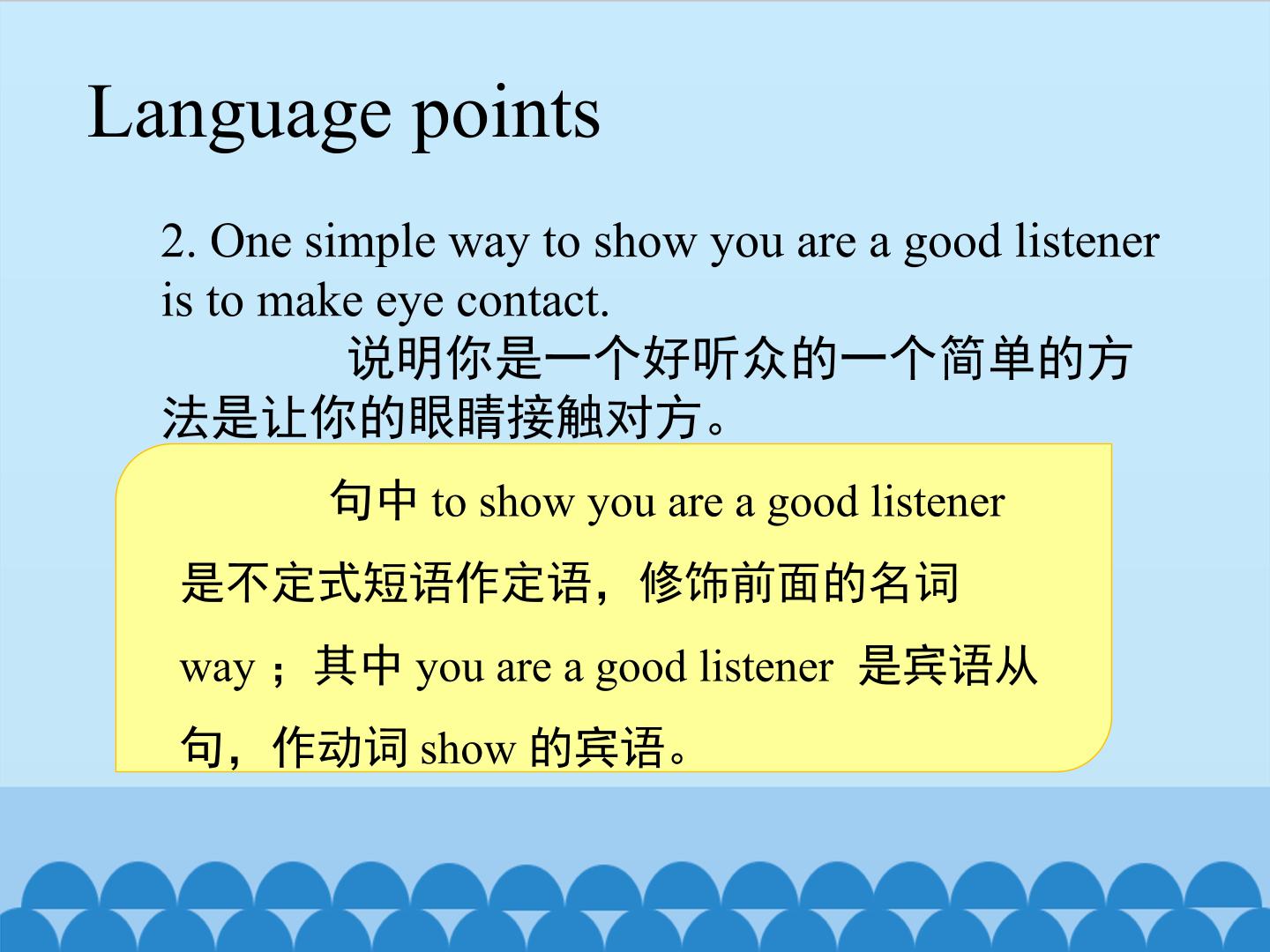 Language points

2. One simple way to show you are a good listener is to make eye contact.

说明你是一个好听众的一个简单的方法是让你的眼睛接触对方。

句中 to show you are a good listener 是不定式短语作定语，修饰前面的名词 way；其中 you are a good listener 是宾语从句，作动词 show 的宾语。